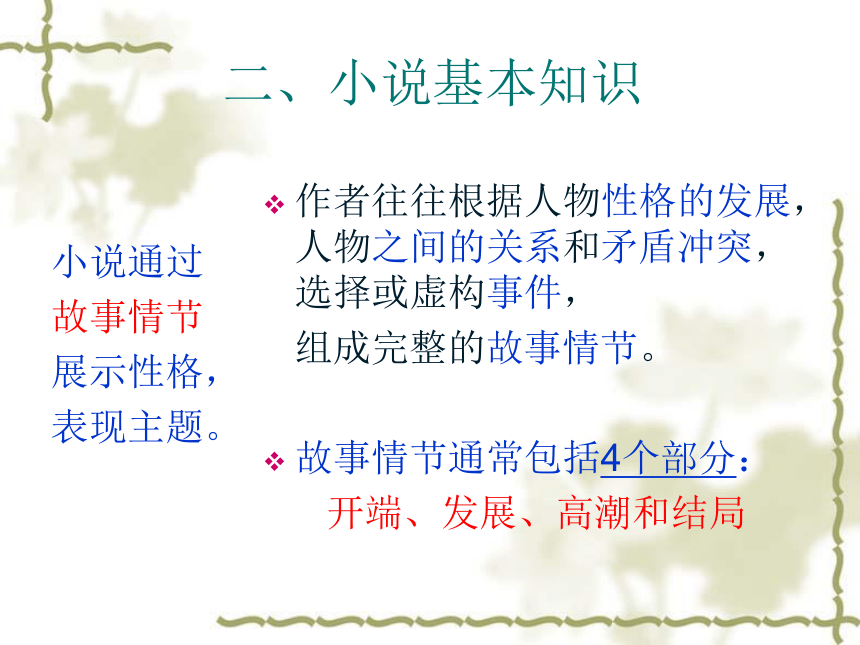 二、小说基本知识

小说通过
故事情节
展示性格，
表现主题。

❖ 作者往往根据人物性格的发展，人物之间的关系和矛盾冲突，选择或虚构事件，
组成完整的故事情节。

❖ 故事情节通常包括4个部分：
开端、发展、高潮和结局